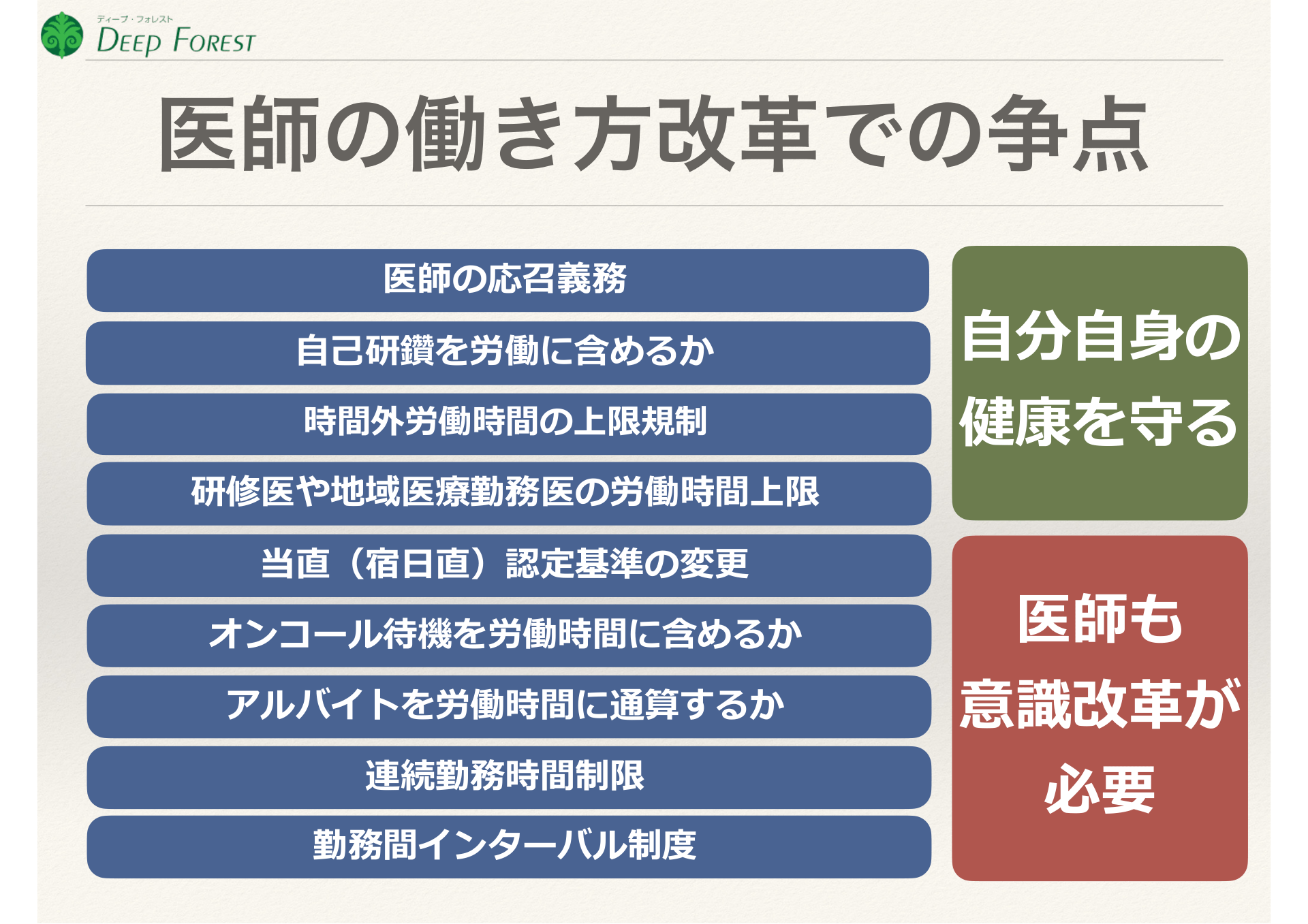 ディープ・フォレスト
DEEP FOREST

医師の働き方改革での争点

医師の応召義務

自己研鑽を労働に含めるか

時間外労働時間の上限規制

研修医や地域医療勤務医の労働時間上限

当直（宿日直）認定基準の変更

オンコール待機を労働時間に含めるか

アルバイトを労働時間に通算するか

連続勤務時間制限

勤務間インターバル制度

自分自身の健康を守る

医師も意識改革が必要